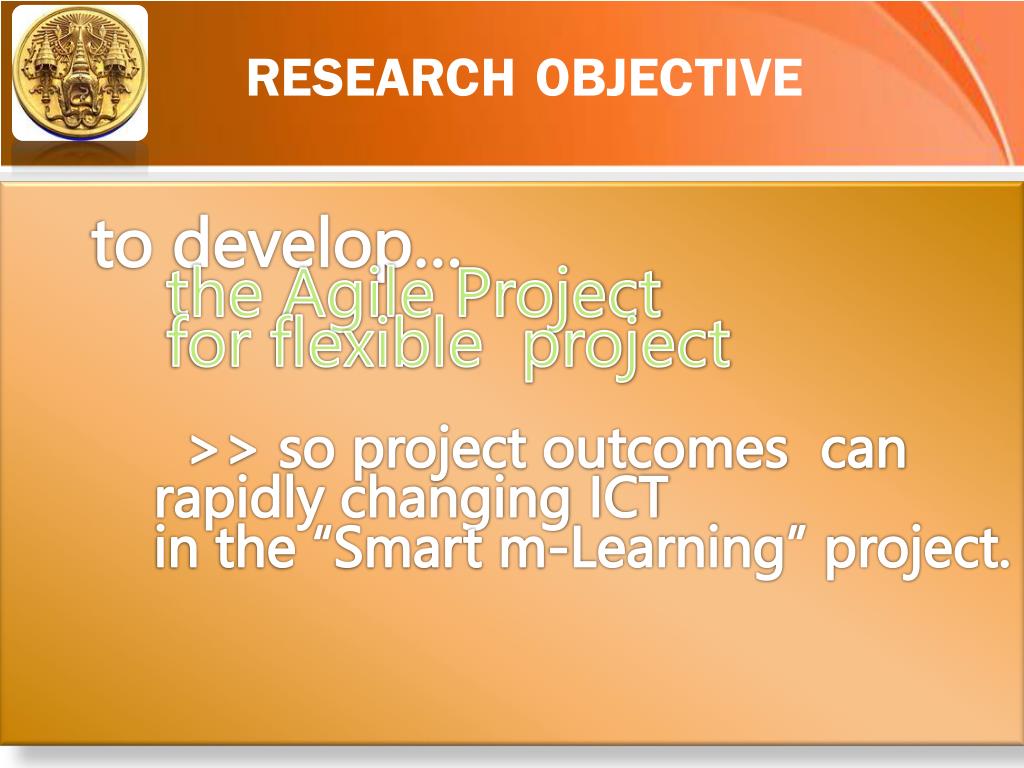 RESEARCH OBJECTIVE

to develop…
the Agile Project
for flexible project

>> so project outcomes can rapidly changing ICT in the “Smart m-Learning” project.